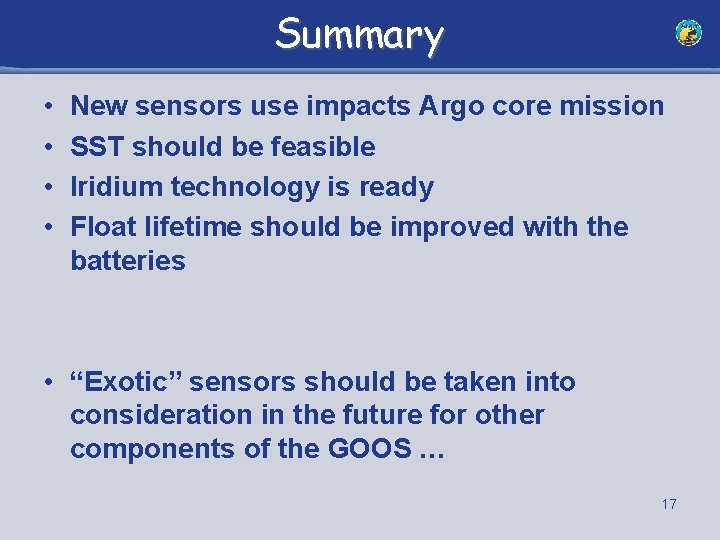 Summary

• New sensors use impacts Argo core mission
• SST should be feasible
• Iridium technology is ready
• Float lifetime should be improved with the batteries

• “Exotic” sensors should be taken into consideration in the future for other components of the GOOS …

17